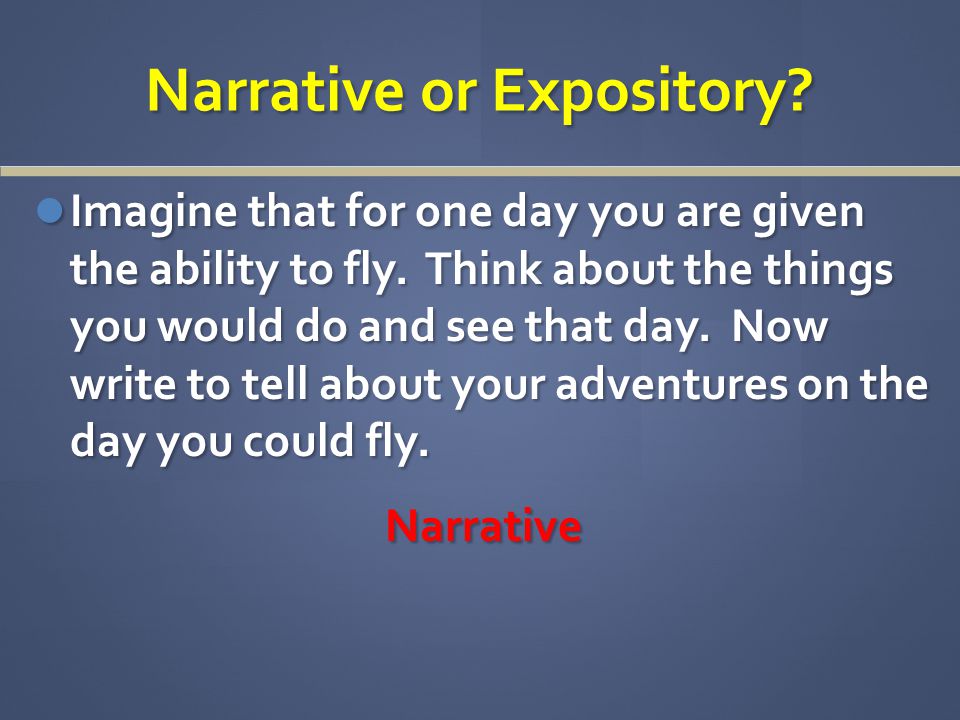 Narrative or Expository?

Imagine that for one day you are given the ability to fly. Think about the things you would do and see that day. Now write to tell about your adventures on the day you could fly.

Narrative